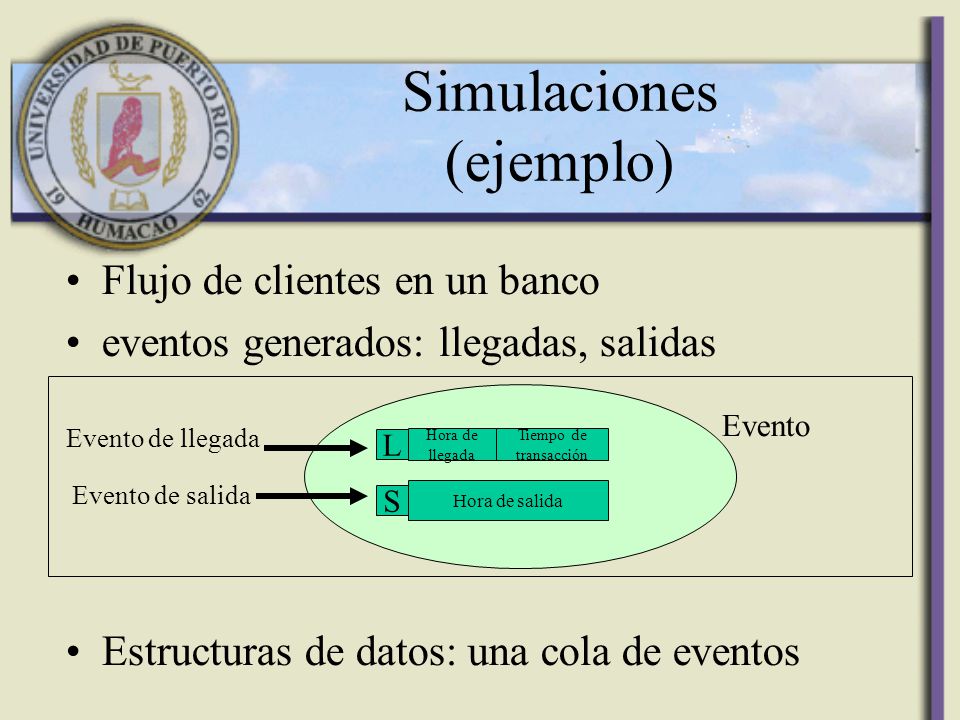 UNIVERSIDAD DE PUERTO RICO
19 62
HUMACAO

Simulaciones (ejemplo)

• Flujo de clientes en un banco
• eventos generados: llegadas, salidas

Evento de llegada
Evento de salida
L
Hora de llegada
Tiempo de transacción
S
Hora de salida
Evento

• Estructuras de datos: una cola de eventos